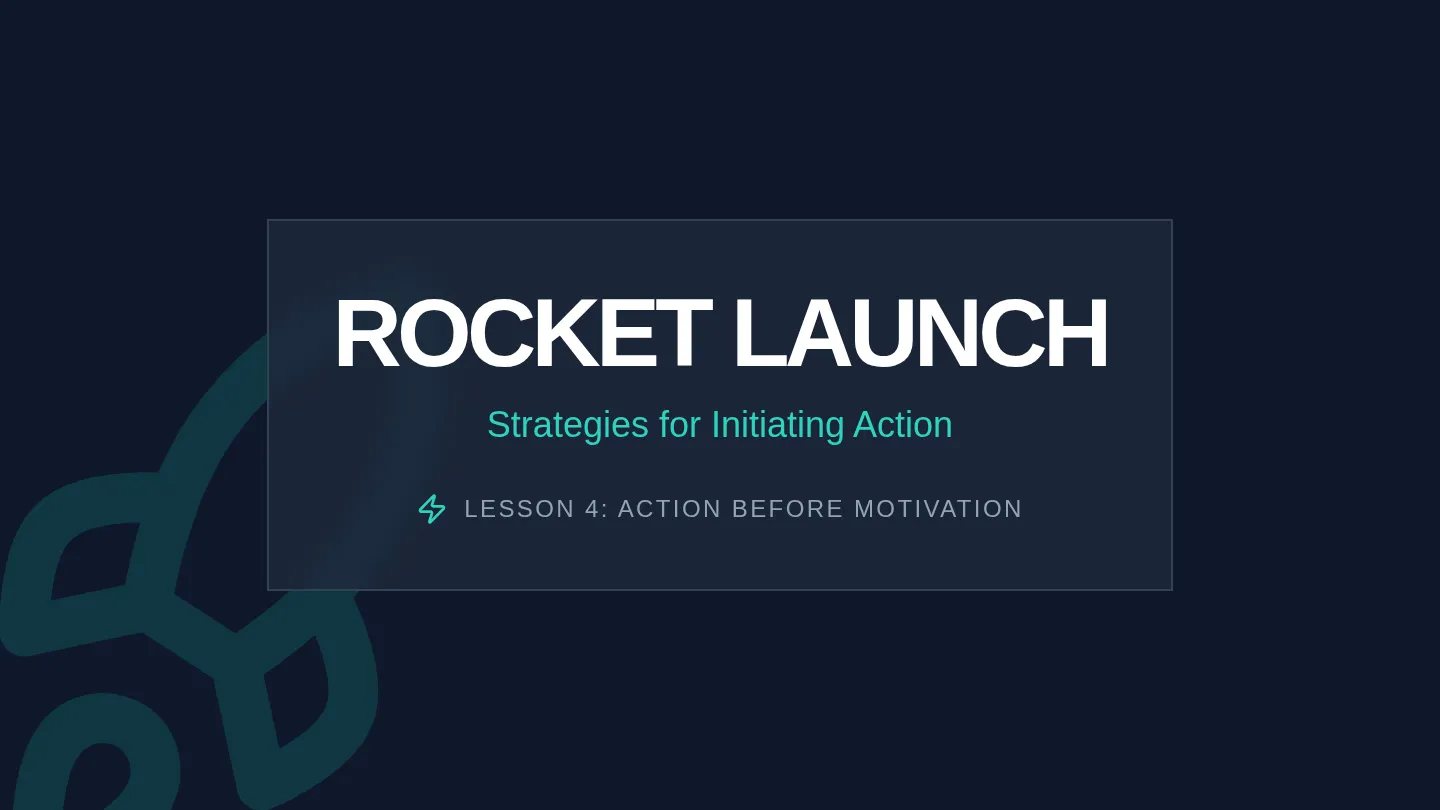 ROCKET LAUNCH

Strategies for Initiating Action

LESSON 4: ACTION BEFORE MOTIVATION